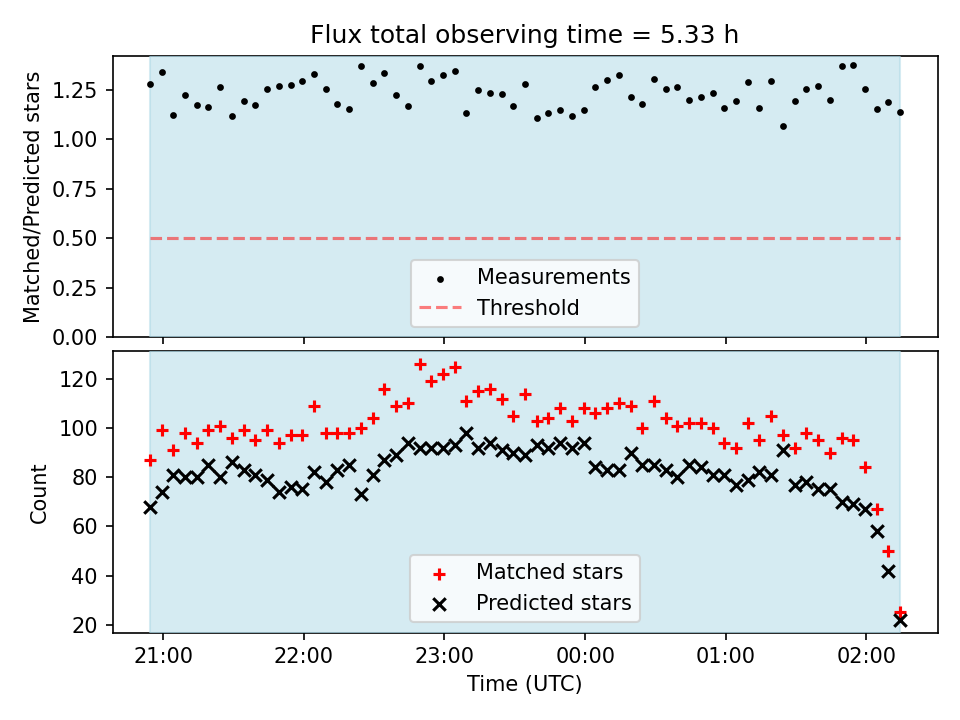 Flux total observing time = 5.33 h

Matched/Predicted stars

1.25
1.00
0.75
0.50
0.25
0.00

Measurements
Threshold

Count

120
100
80
60
40
20

Matched stars
Predicted stars

21:00
22:00
23:00
00:00
01:00
02:00

Time (UTC)